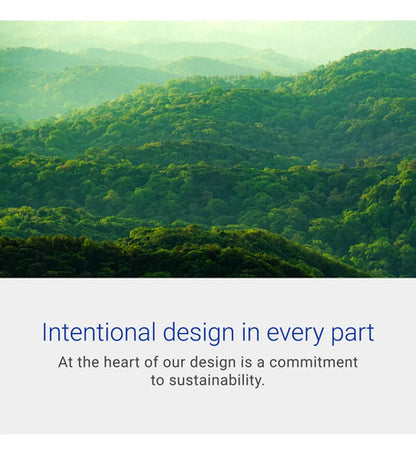 Intentional design in every part

At the heart of our design is a commitment to sustainability.